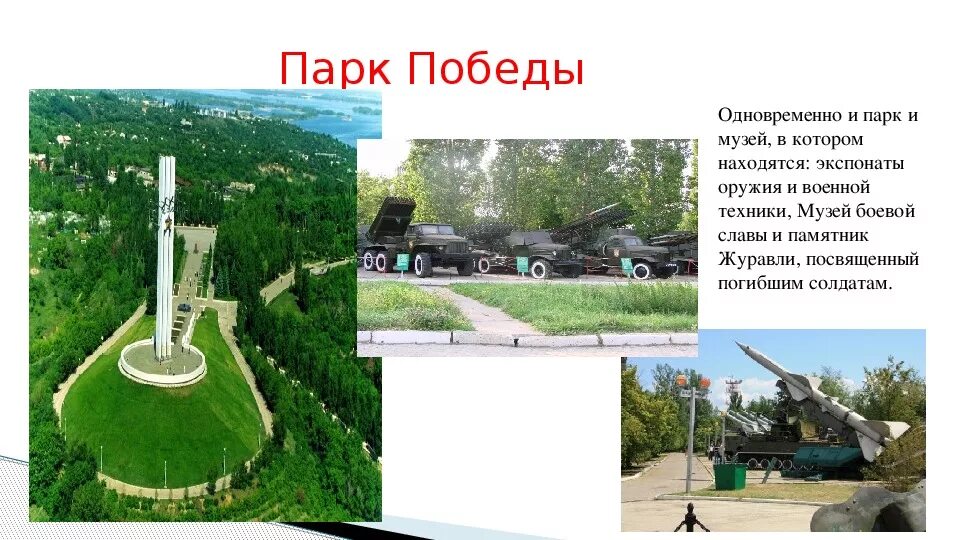 Парк Победы

Одновременно и парк и музей, в котором находятся: экспонаты оружия и военной техники, Музей боевой славы и памятник Журавли, посвященный погибшим солдатам.